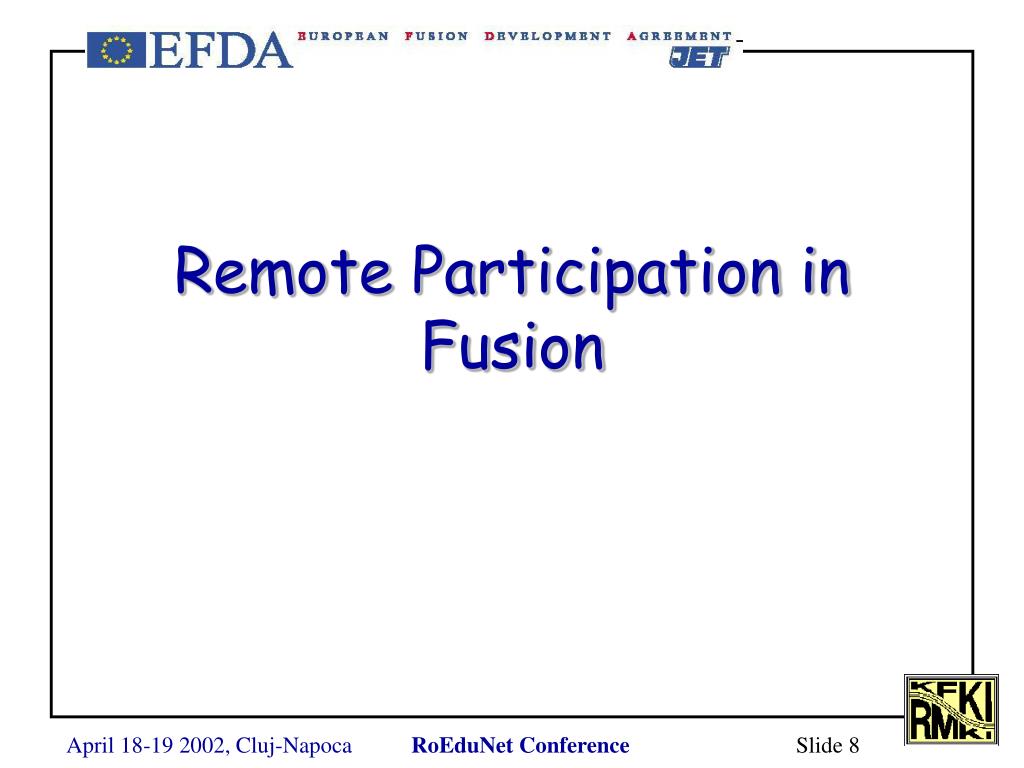 EFDA EUROPEAN FUSION DEVELOPMENT AGREEMENT
JET

Remote Participation in Fusion

KFKI RMKI

April 18-19 2002, Cluj-Napoca RoEduNet Conference Slide 8